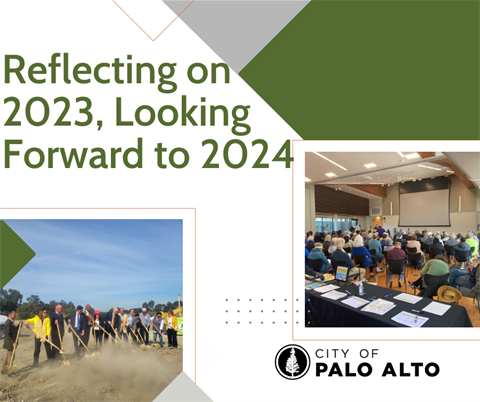 Reflecting on 2023, Looking Forward to 2024

CITY OF
PALO ALTO